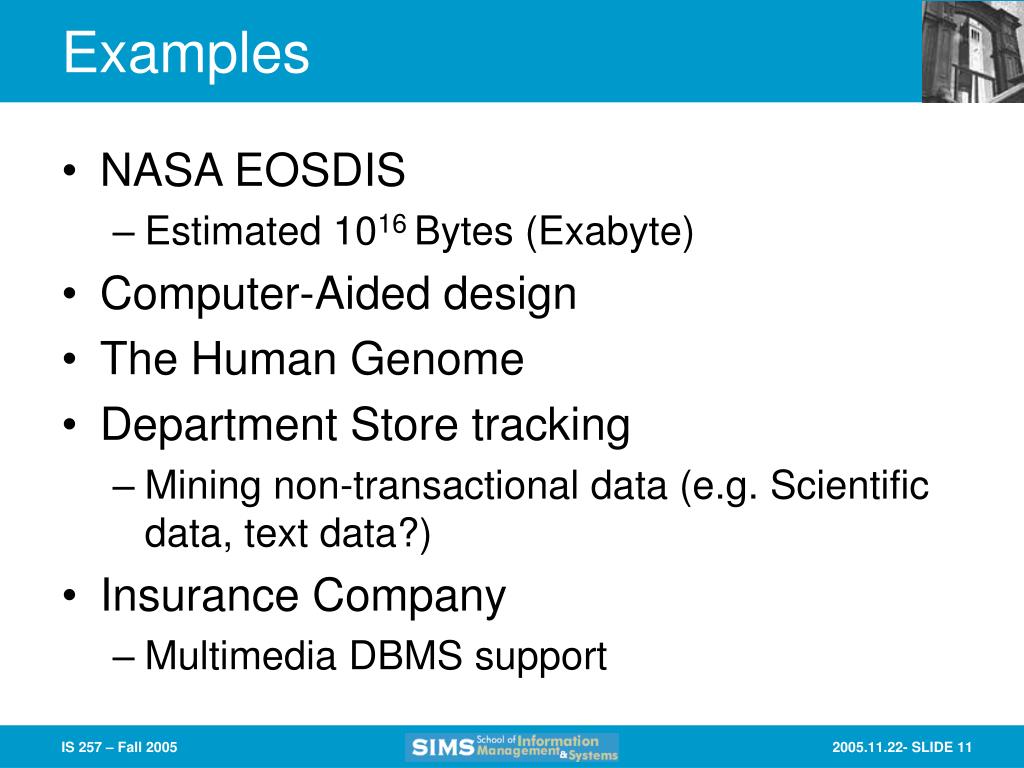 Examples

• NASA EOSDIS
– Estimated $10^{16}$ Bytes (Exabyte)
• Computer-Aided design
• The Human Genome
• Department Store tracking
– Mining non-transactional data (e.g. Scientific data, text data?)
• Insurance Company
– Multimedia DBMS support

IS 257 – Fall 2005

SIMS School of Information Management & Systems

2005.11.22- SLIDE 11